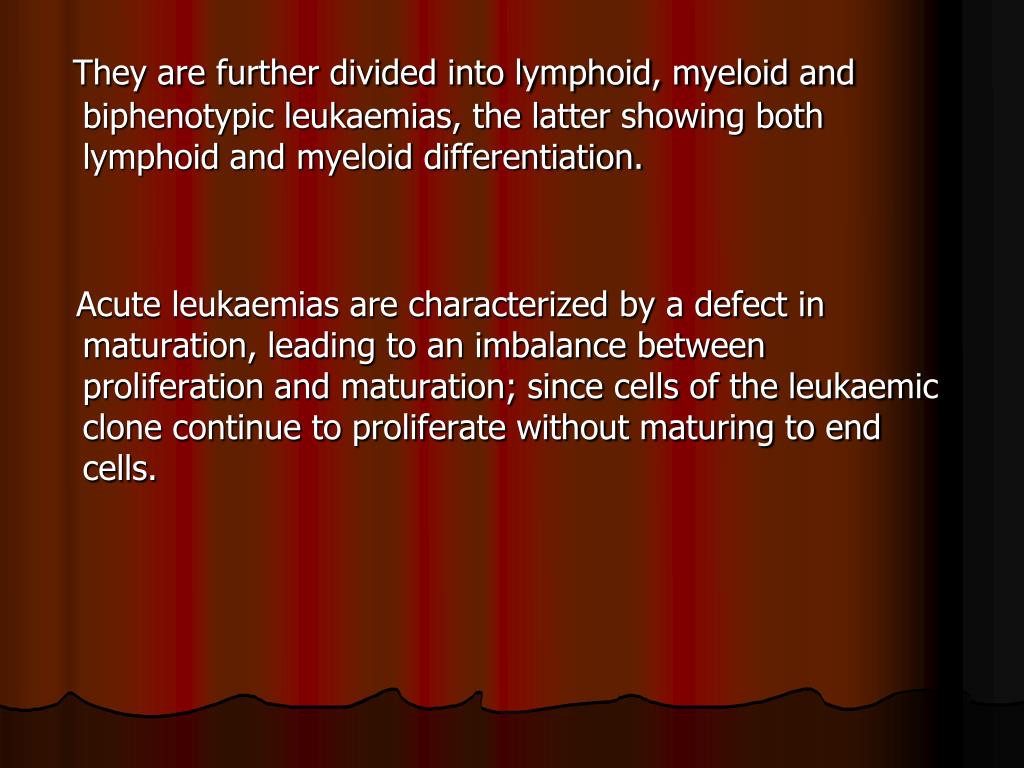 They are further divided into lymphoid, myeloid and biphenotypic leukaemias, the latter showing both lymphoid and myeloid differentiation.

Acute leukaemias are characterized by a defect in maturation, leading to an imbalance between proliferation and maturation; since cells of the leukaemic clone continue to proliferate without maturing to end cells.